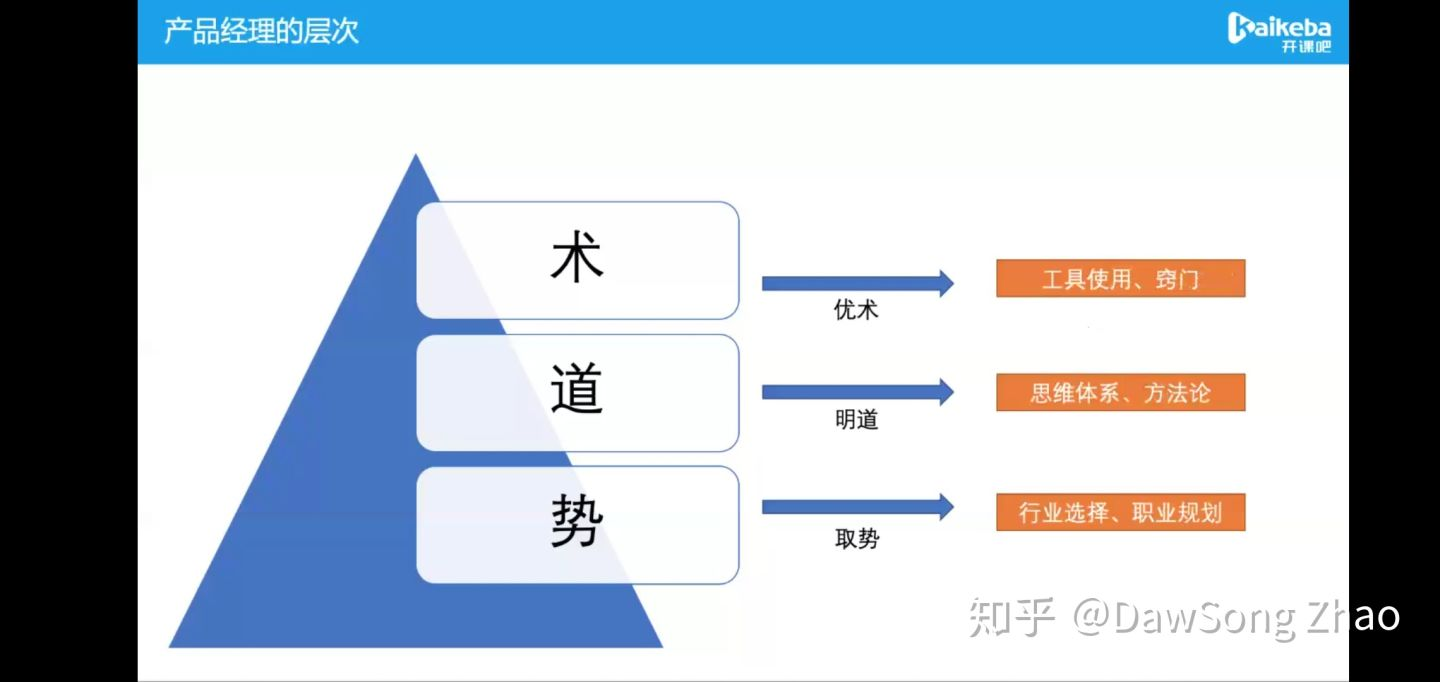 产品经理的层次

kaikeba
开课吧

术

优术

工具使用、窍门

道

明道

思维体系、方法论

势

取势

行业选择、职业规划

知乎 @DawSong Zhao